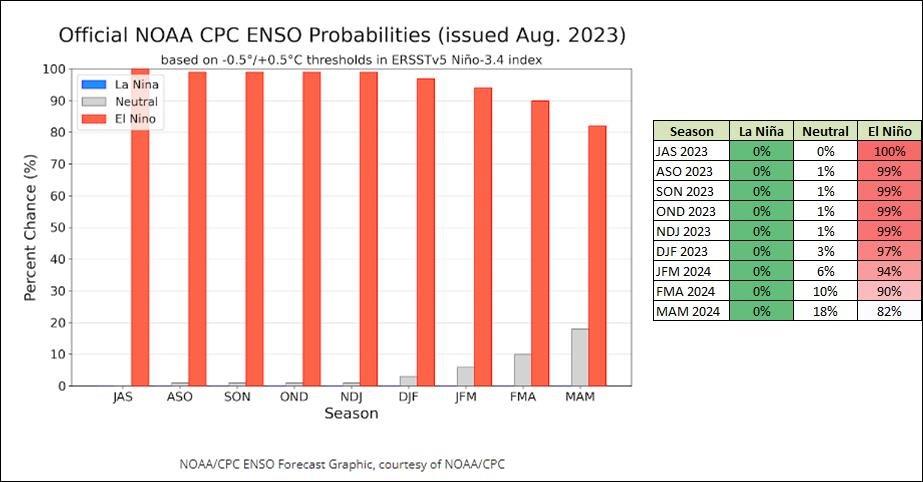 Official NOAA CPC ENSO Probabilities (issued Aug. 2023)

based on -0.5°/+0.5°C thresholds in ERSSTv5 Niño-3.4 index

La Nina
Neutral
El Nino

Percent Chance (%)

100
90
80
70
60
50
40
30
20
10
0

JAS ASO SON OND NDJ DJF JFM FMA MAM

Season

NOAA/CPC ENSO Forecast Graphic, courtesy of NOAA/CPC

| Season | La Niña | Neutral | El Niño |
|---|---|---|---|
| JAS 2023 | 0% | 0% | 100% |
| ASO 2023 | 0% | 1% | 99% |
| SON 2023 | 0% | 1% | 99% |
| OND 2023 | 0% | 1% | 99% |
| NDJ 2023 | 0% | 1% | 99% |
| DJF 2023 | 0% | 3% | 97% |
| JFM 2024 | 0% | 6% | 94% |
| FMA 2024 | 0% | 10% | 90% |
| MAM 2024 | 0% | 18% | 82% |